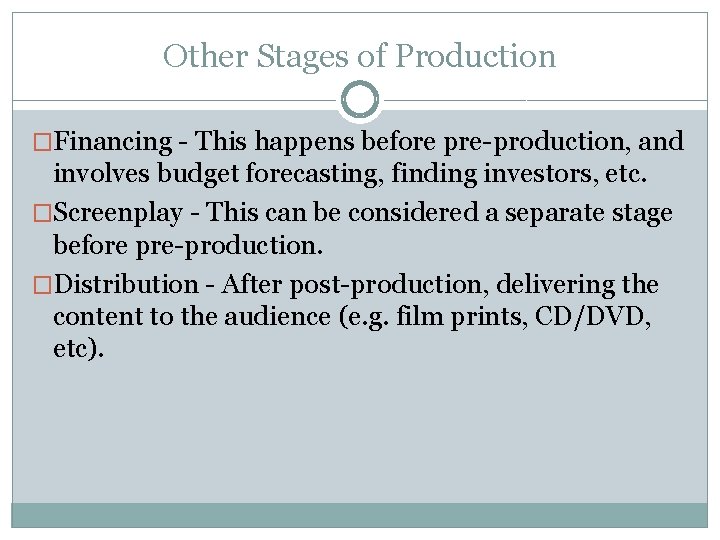 Other Stages of Production

Financing - This happens before pre-production, and involves budget forecasting, finding investors, etc.

Screenplay - This can be considered a separate stage before pre-production.

Distribution - After post-production, delivering the content to the audience (e.g. film prints, CD/DVD, etc).